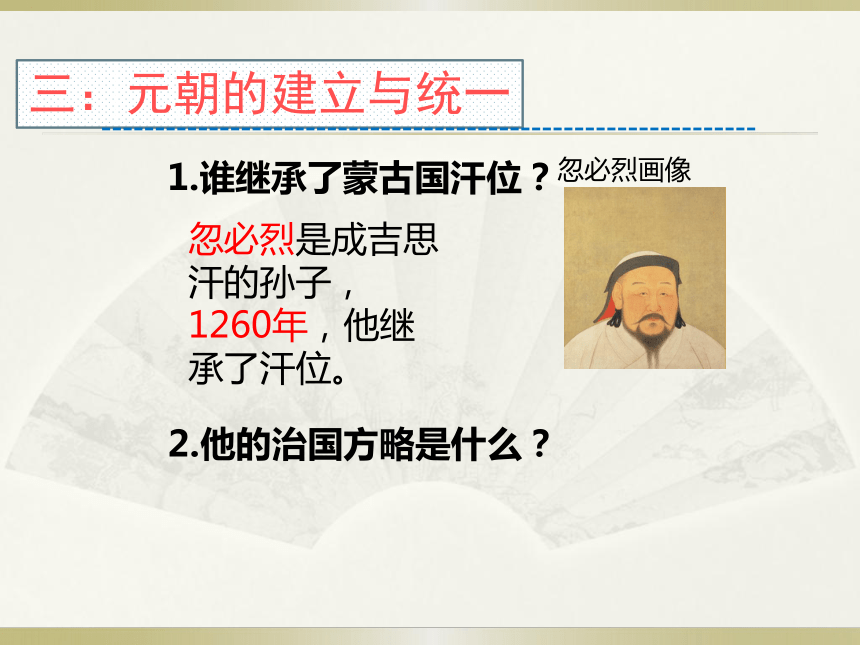 三：元朝的建立与统一

1.谁继承了蒙古国汗位？

忽必烈画像

忽必烈是成吉思汗的孙子，1260年，他继承了汗位。

2.他的治国方略是什么？